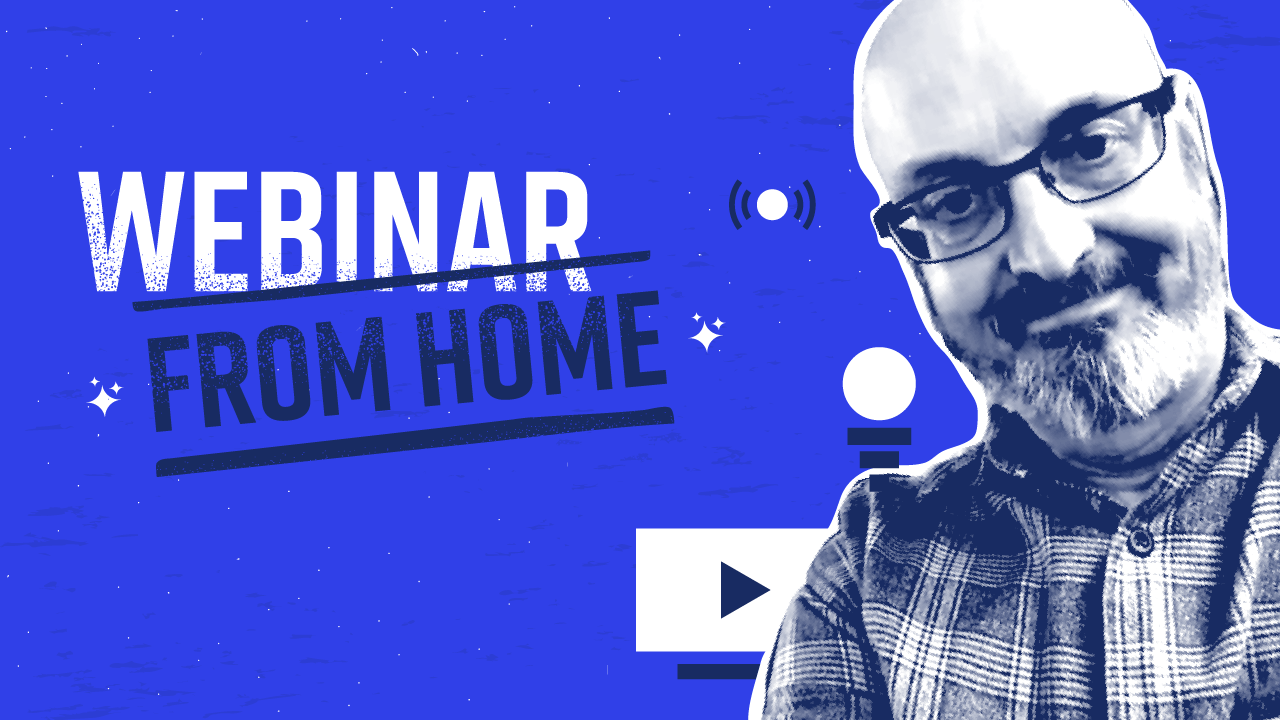 WEBINAR
FROM HOME